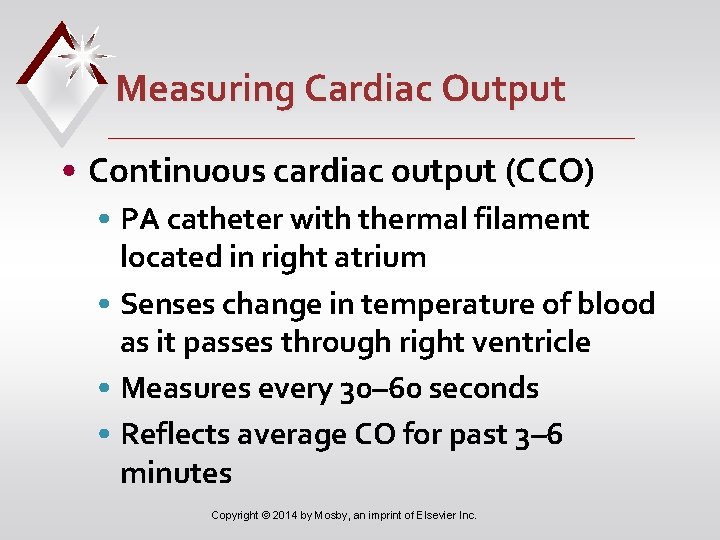 Measuring Cardiac Output

• Continuous cardiac output (CCO)
  • PA catheter with thermal filament located in right atrium
  • Senses change in temperature of blood as it passes through right ventricle
  • Measures every 30–60 seconds
  • Reflects average CO for past 3–6 minutes

Copyright © 2014 by Mosby, an imprint of Elsevier Inc.